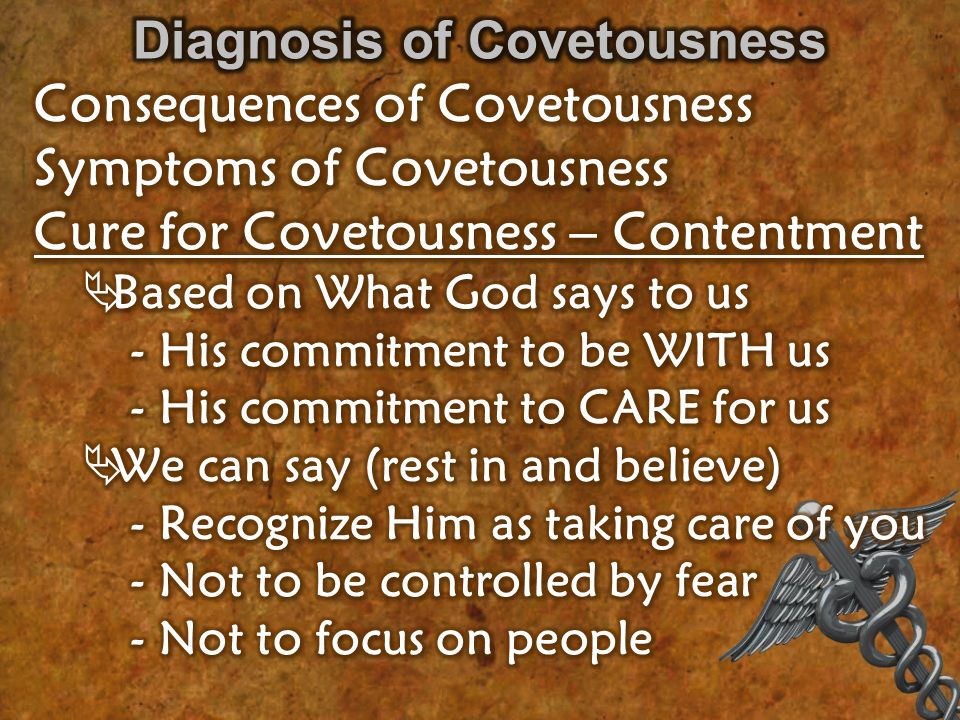 Diagnosis of Covetousness

Consequences of Covetousness

Symptoms of Covetousness

Cure for Covetousness – Contentment

Based on What God says to us

- His commitment to be WITH us

- His commitment to CARE for us

We can say (rest in and believe)

- Recognize Him as taking care of you

- Not to be controlled by fear

- Not to focus on people